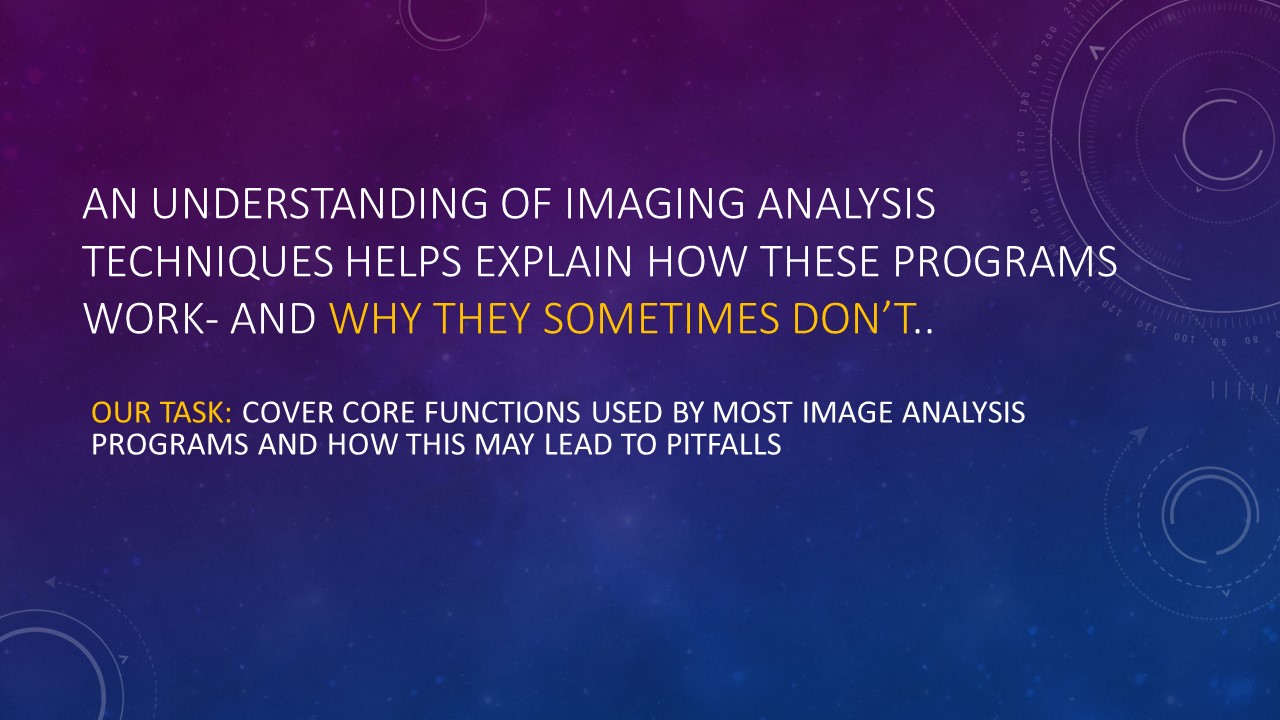 AN UNDERSTANDING OF IMAGING ANALYSIS TECHNIQUES HELPS EXPLAIN HOW THESE PROGRAMS WORK- AND WHY THEY SOMETIMES DON'T..

OUR TASK: COVER CORE FUNCTIONS USED BY MOST IMAGE ANALYSIS PROGRAMS AND HOW THIS MAY LEAD TO PITFALLS